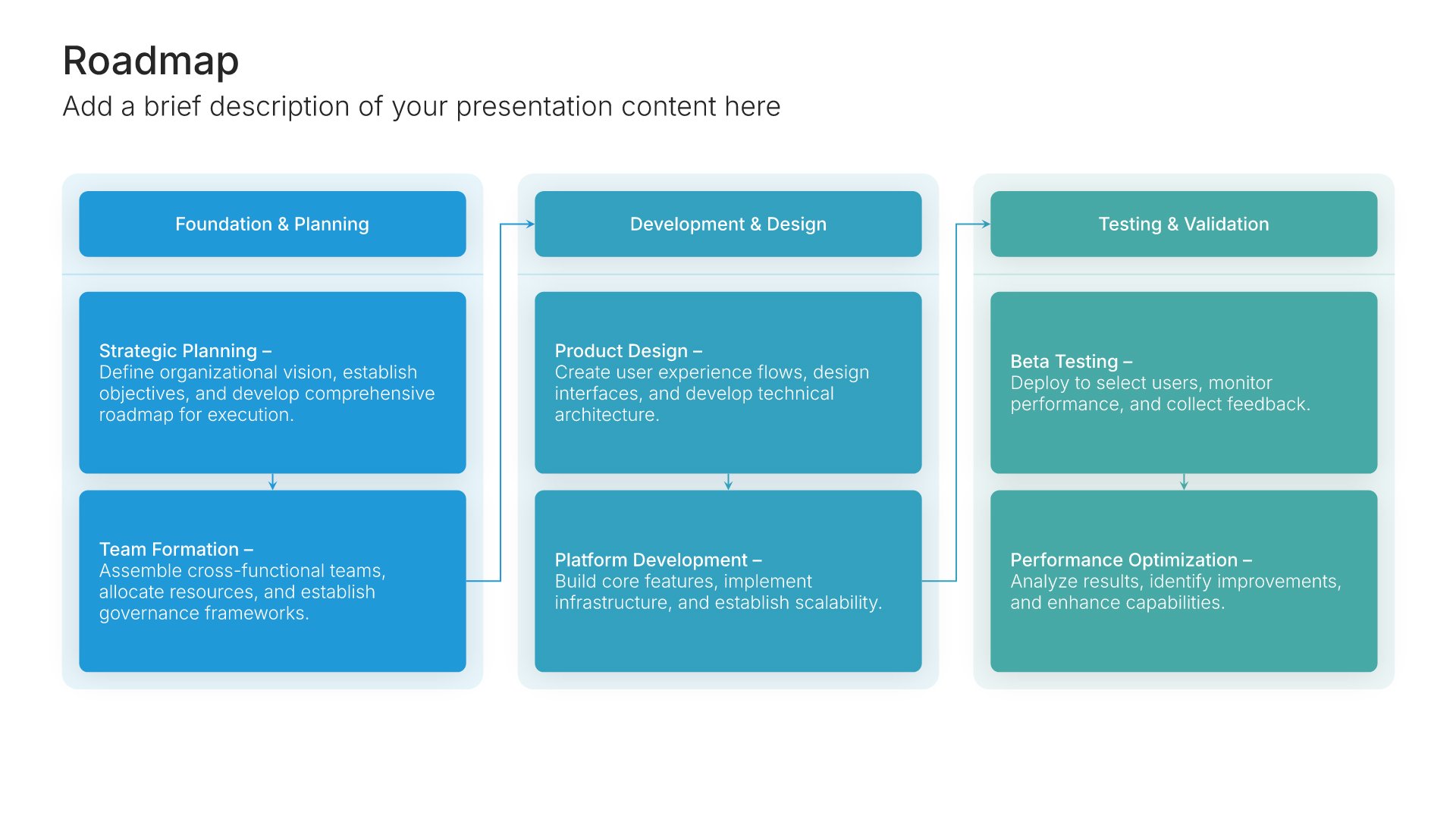 Roadmap
Add a brief description of your presentation content here

Foundation & Planning

Strategic Planning –
Define organizational vision, establish objectives, and develop comprehensive roadmap for execution.

Team Formation –
Assemble cross-functional teams, allocate resources, and establish governance frameworks.

Development & Design

Product Design –
Create user experience flows, design interfaces, and develop technical architecture.

Platform Development –
Build core features, implement infrastructure, and establish scalability.

Testing & Validation

Beta Testing –
Deploy to select users, monitor performance, and collect feedback.

Performance Optimization –
Analyze results, identify improvements, and enhance capabilities.